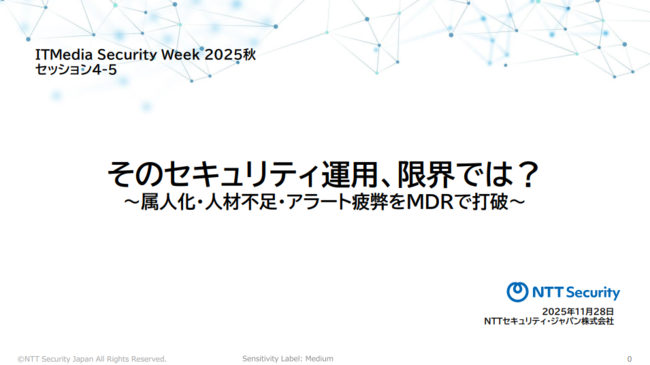 ITMedia Security Week 2025秋
セッション4-5

そのセキュリティ運用、限界では？
～属人化・人材不足・アラート疲弊をMDRで打破～

NTT Security

2025年11月28日
NTTセキュリティ・ジャパン株式会社

©NTT Security Japan All Rights Reserved.

Sensitivity Label: Medium

0